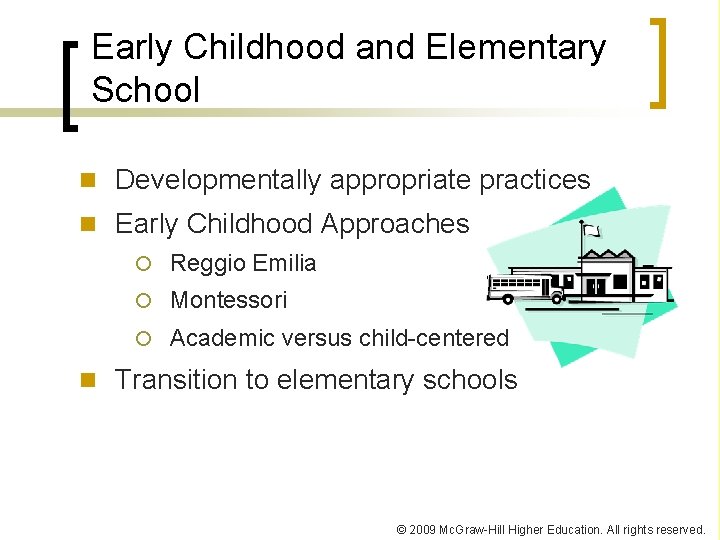 Early Childhood and Elementary School

Developmentally appropriate practices
Early Childhood Approaches
Reggio Emilia
Montessori
Academic versus child-centered
Transition to elementary schools

© 2009 McGraw-Hill Higher Education. All rights reserved.